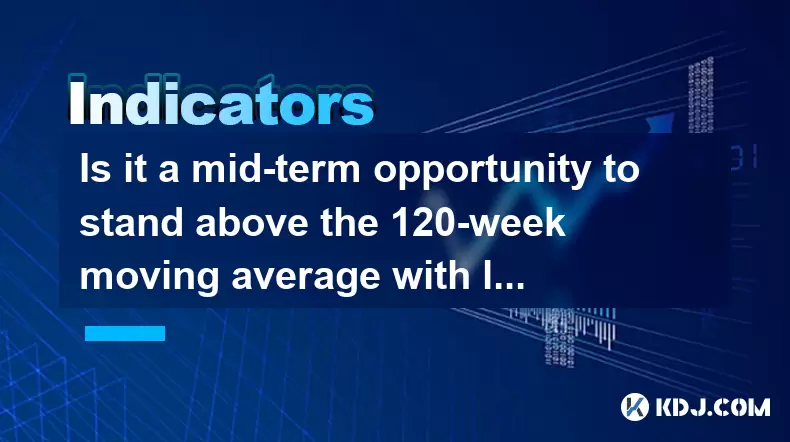 Indicators

Is it a mid-term opportunity to stand above the 120-week moving average with l...

KDJ.COM